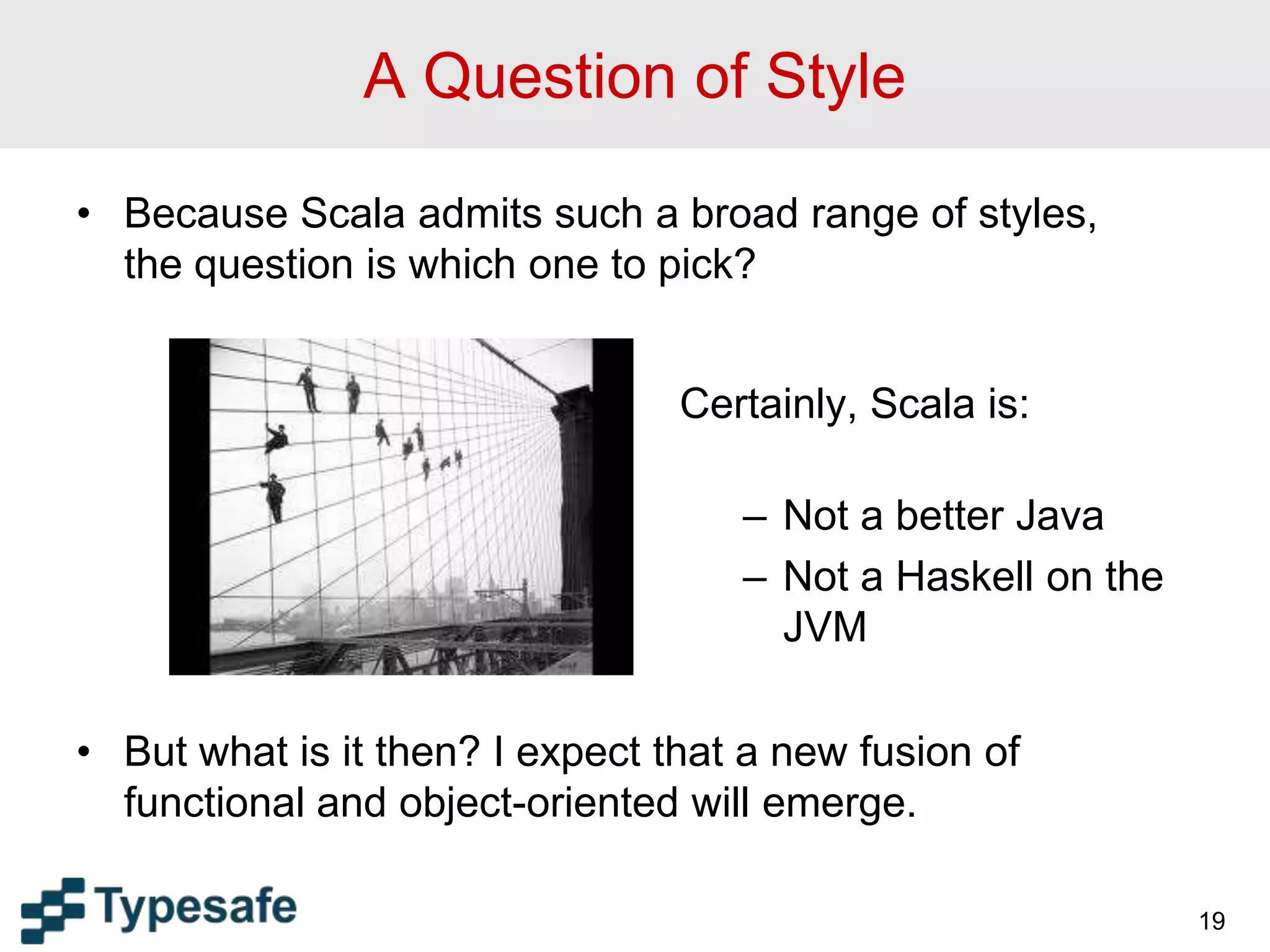 A Question of Style

• Because Scala admits such a broad range of styles, the question is which one to pick?

Certainly, Scala is:

– Not a better Java
– Not a Haskell on the JVM

• But what is it then? I expect that a new fusion of functional and object-oriented will emerge.

Typesafe

19